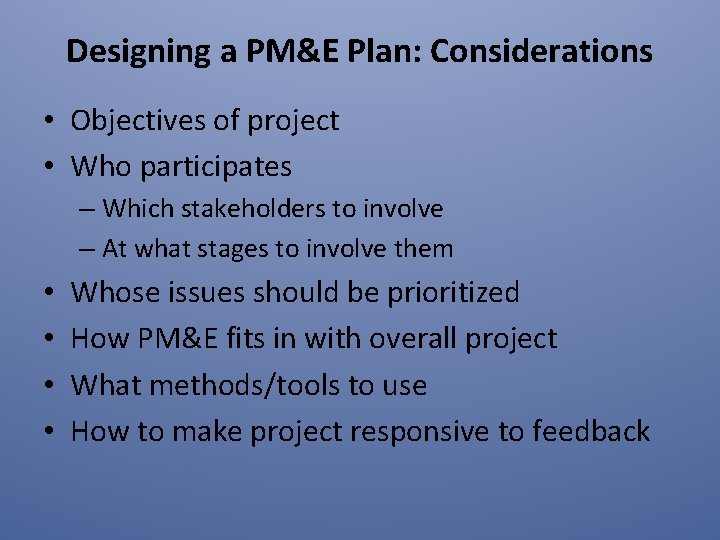 Designing a PM&E Plan: Considerations

• Objectives of project
• Who participates
– Which stakeholders to involve
– At what stages to involve them
• Whose issues should be prioritized
• How PM&E fits in with overall project
• What methods/tools to use
• How to make project responsive to feedback